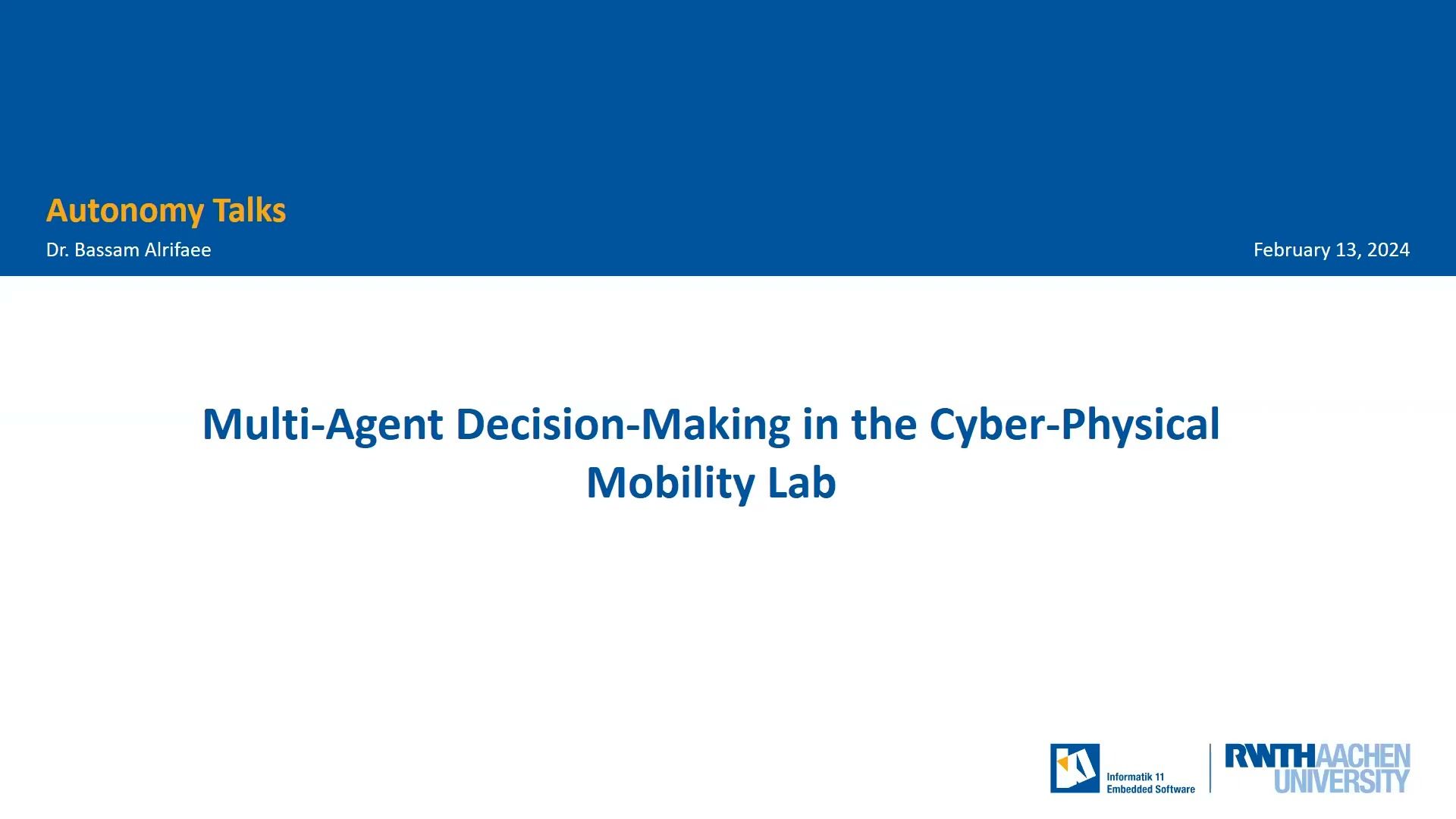 Autonomy Talks

Dr. Bassam Alrifaee

February 13, 2024

Multi-Agent Decision-Making in the Cyber-Physical Mobility Lab

Informatik 11
Embedded Software

RWTHAACHEN UNIVERSITY